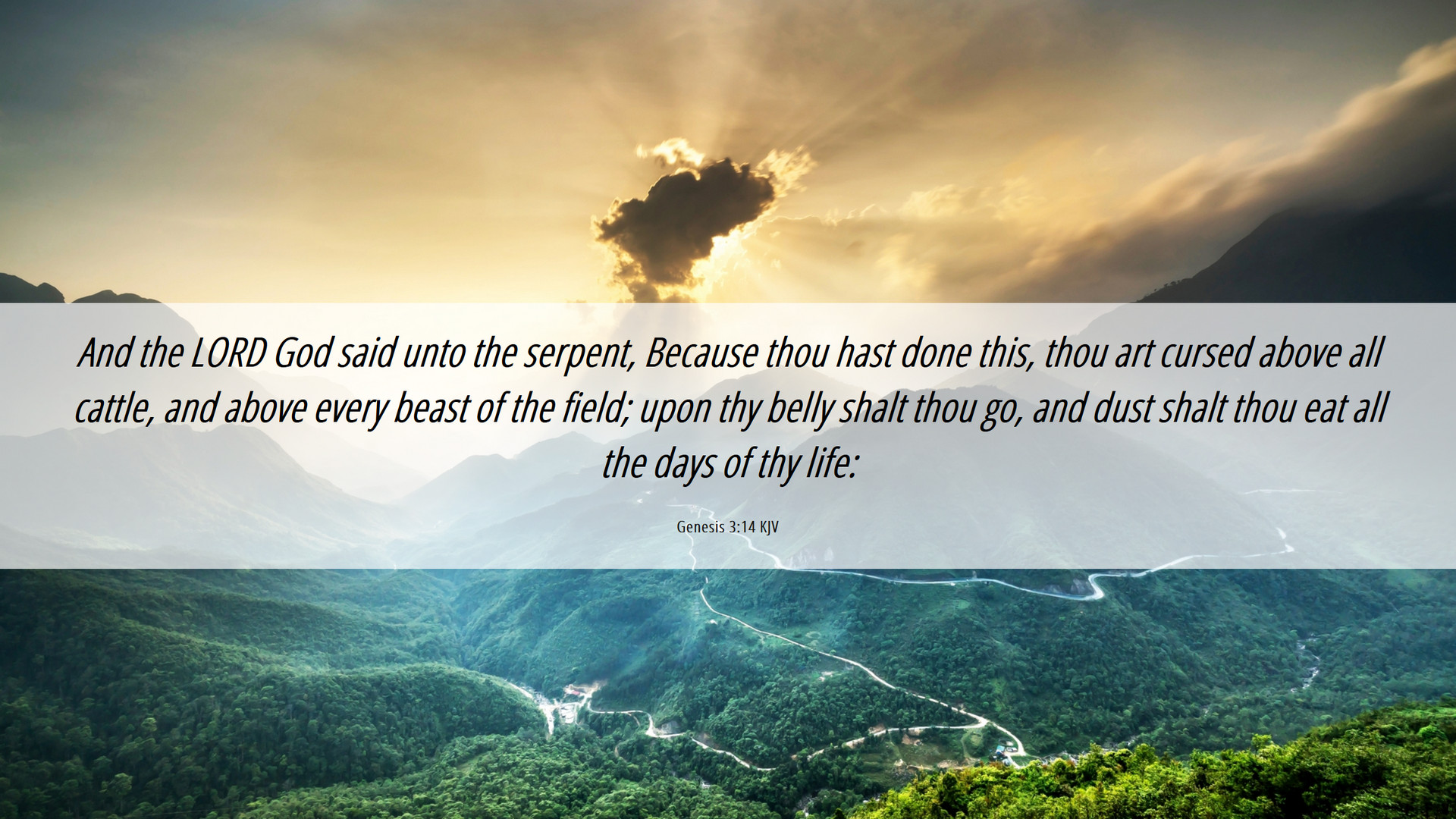 And the LORD God said unto the serpent, Because thou hast done this, thou art cursed above all cattle, and above every beast of the field; upon thy belly shalt thou go, and dust shalt thou eat all the days of thy life:

Genesis 3:14 KJV